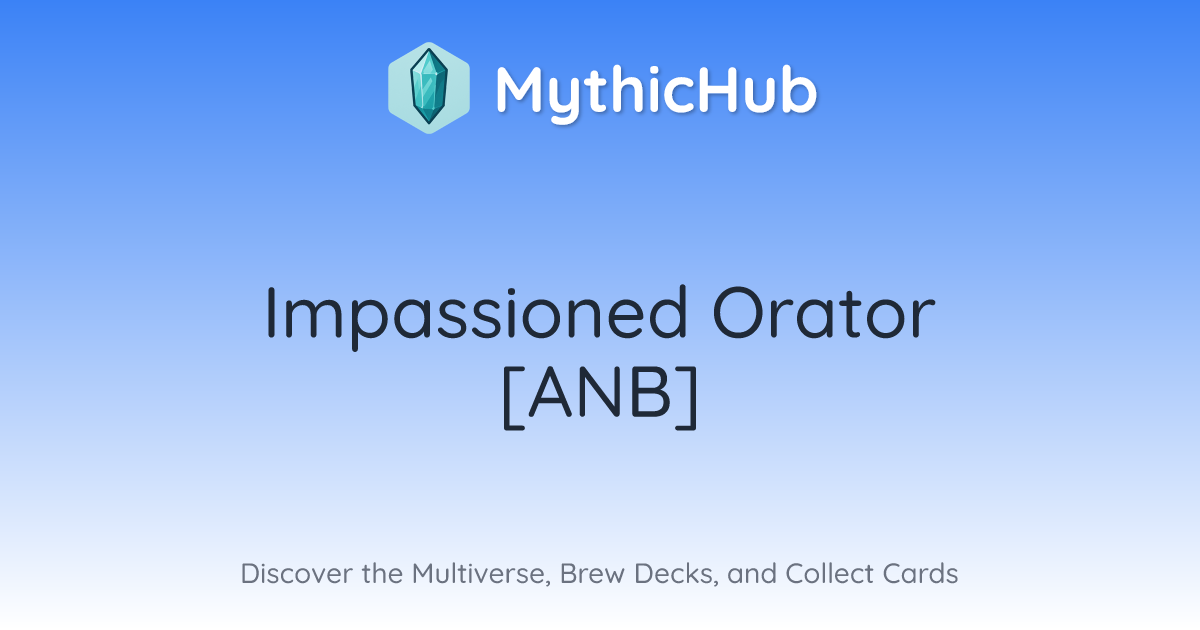 MythicHub

Impassioned Orator [ANB]

Discover the Multiverse, Brew Decks, and Collect Cards